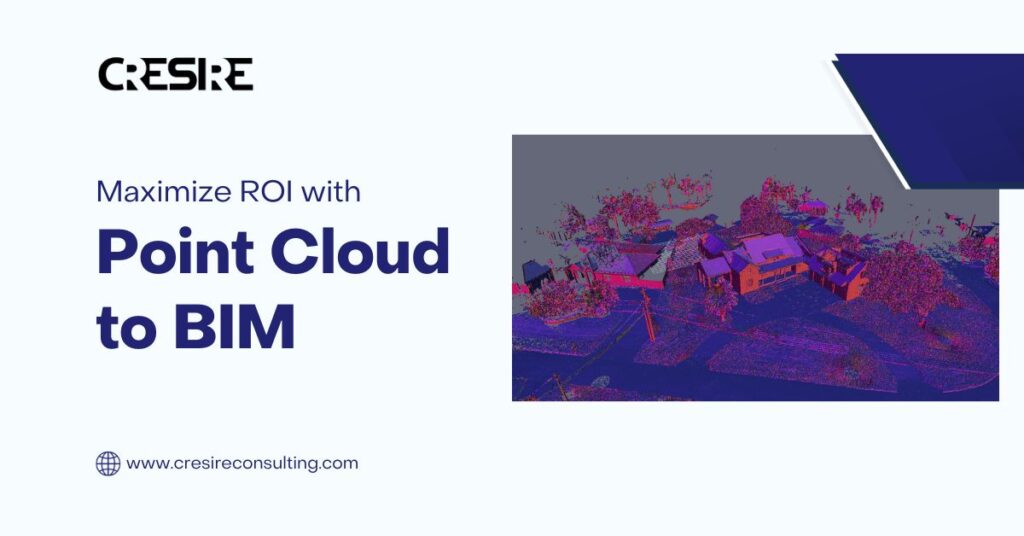 CRESIRE

Maximize ROI with

Point Cloud to BIM

www.cresireconsulting.com